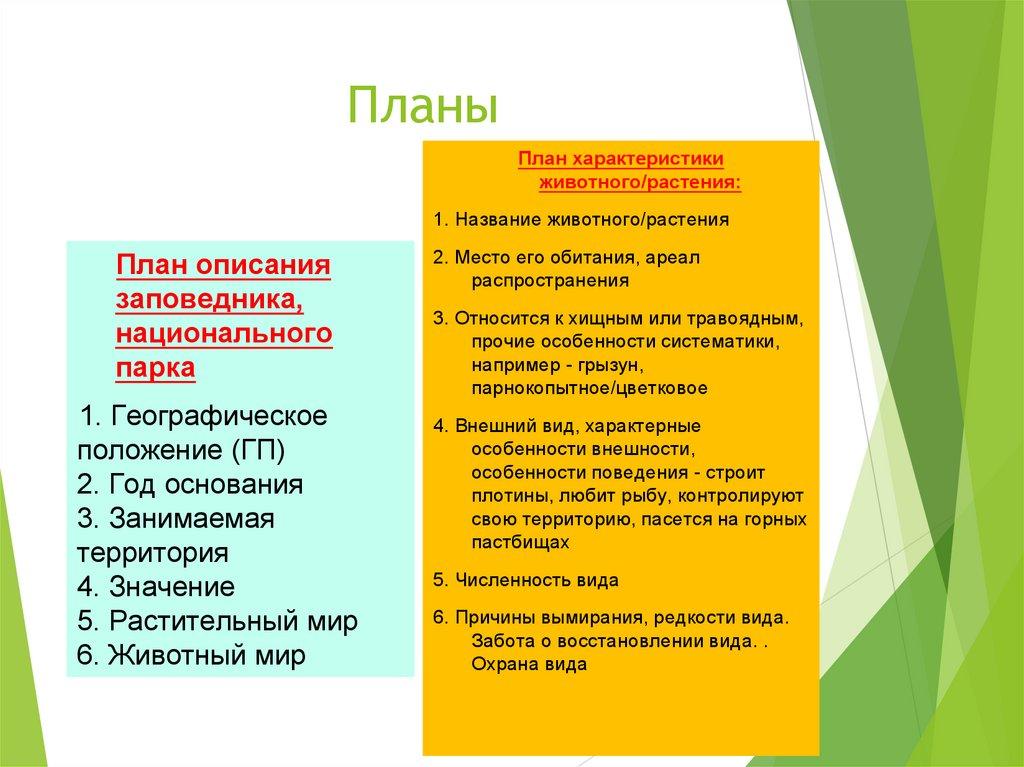 Планы

План описания заповедника, национального парка

1. Географическое положение (ГП)
2. Год основания
3. Занимаемая территория
4. Значение
5. Растительный мир
6. Животный мир

План характеристики животного/растения:

1. Название животного/растения

2. Место его обитания, ареал распространения

3. Относится к хищным или травоядным, прочие особенности систематики, например - грызун, парнокопытное/цветковое

4. Внешний вид, характерные особенности внешности, особенности поведения - строит плотины, любит рыбу, контролируют свою территорию, пасется на горных пастбищах

5. Численность вида

6. Причины вымирания, редкости вида. Забота о восстановлении вида. . Охрана вида